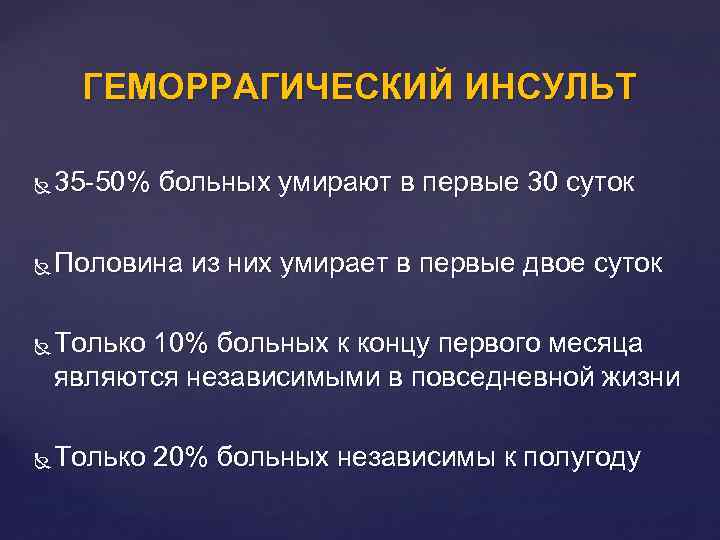 ГЕМОРРАГИЧЕСКИЙ ИНСУЛЬТ

35-50% больных умирают в первые 30 суток

Половина из них умирает в первые двое суток

Только 10% больных к концу первого месяца являются независимыми в повседневной жизни

Только 20% больных независимы к полугоду